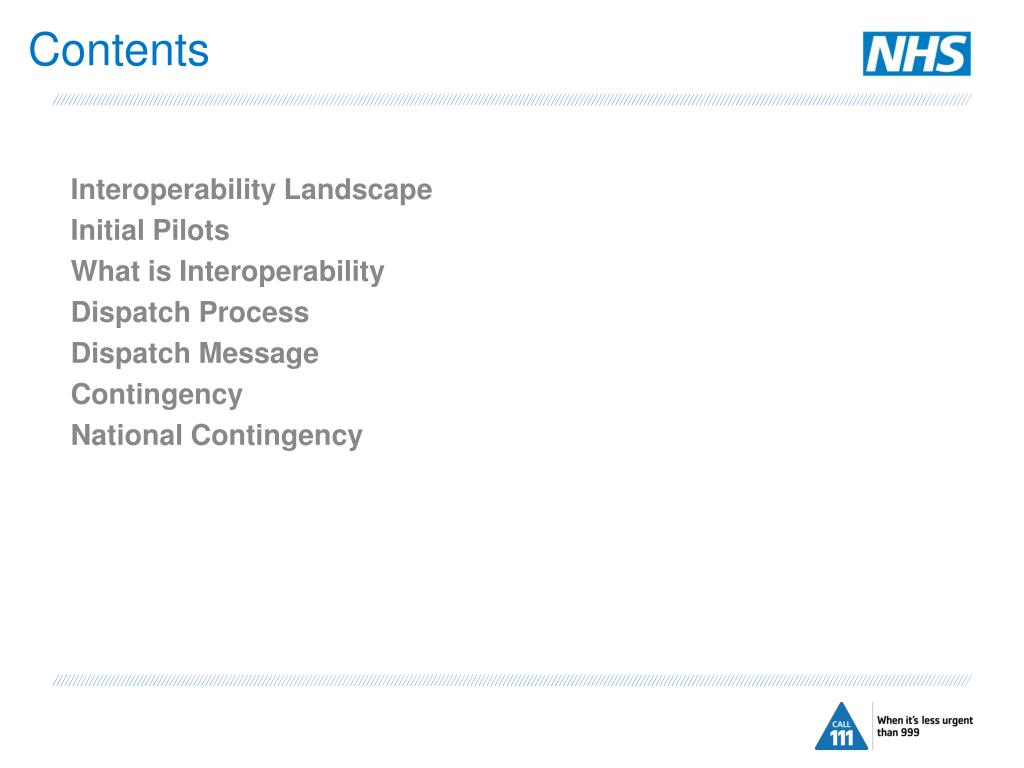 Contents

NHS

Interoperability Landscape
Initial Pilots
What is Interoperability
Dispatch Process
Dispatch Message
Contingency
National Contingency

CALL
111
When it's less urgent than 999